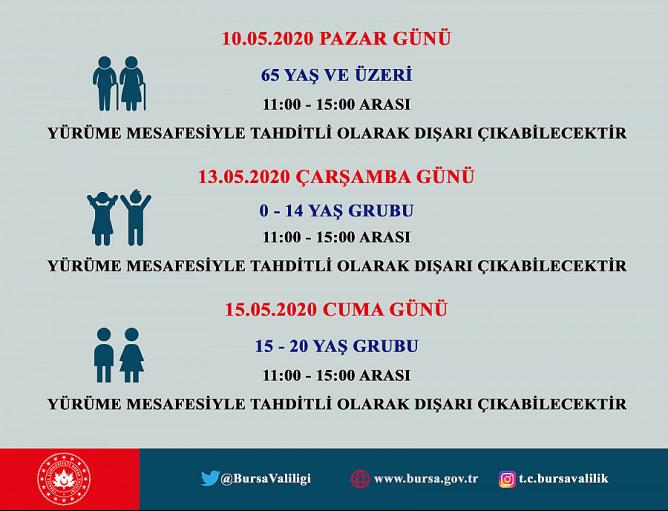 10.05.2020 PAZAR GÜNÜ

65 YAŞ VE ÜZERİ

11:00 - 15:00 ARASI

YÜRÜME MESAFESİYLE TAHDİTLİ OLARAK DIŞARI ÇIKABİLECEKTİR

13.05.2020 ÇARŞAMBA GÜNÜ

0 - 14 YAŞ GRUBU

11:00 - 15:00 ARASI

YÜRÜME MESAFESİYLE TAHDİTLİ OLARAK DIŞARI ÇIKABİLECEKTİR

15.05.2020 CUMA GÜNÜ

15 - 20 YAŞ GRUBU

11:00 - 15:00 ARASI

YÜRÜME MESAFESİYLE TAHDİTLİ OLARAK DIŞARI ÇIKABİLECEKTİR

@BursaValiligi www.bursa.gov.tr t.c.bursavalilik